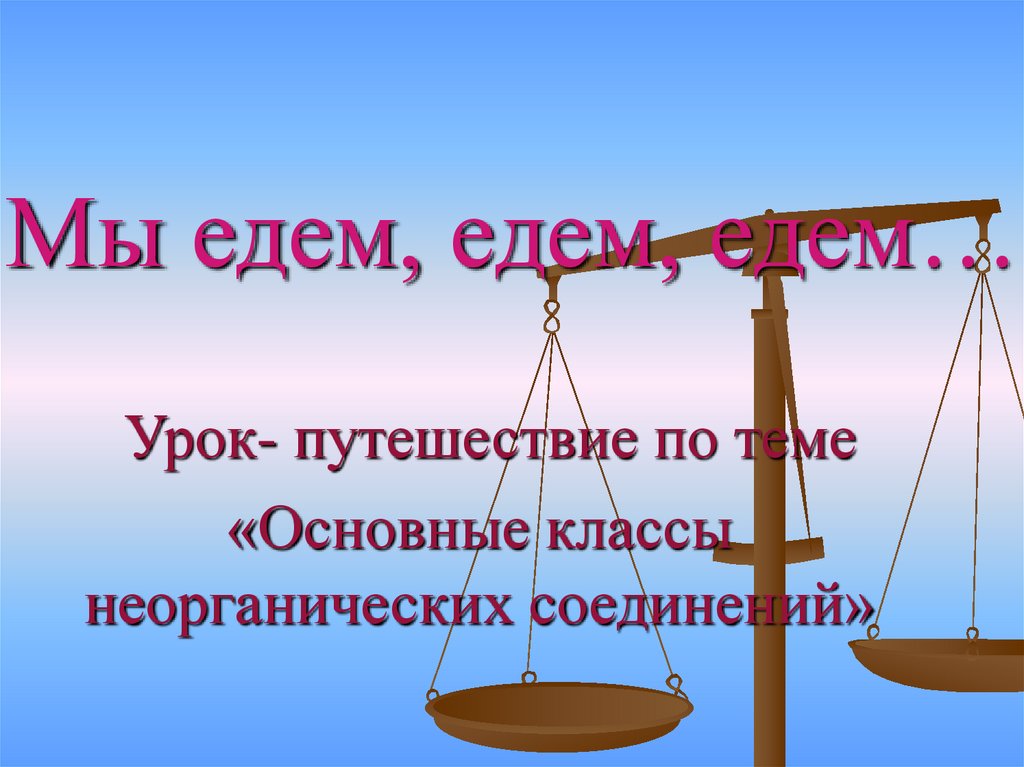 Мы едем, едем, едем…

Урок- путешествие по теме «Основные классы неорганических соединений»